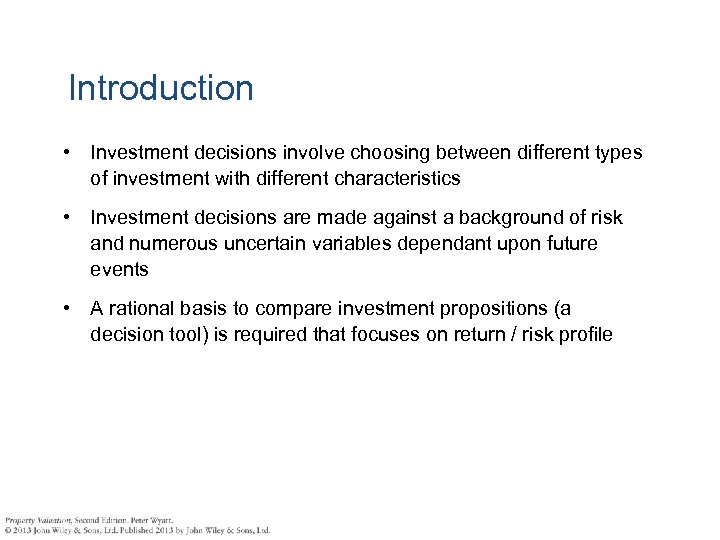 Introduction

• Investment decisions involve choosing between different types of investment with different characteristics

• Investment decisions are made against a background of risk and numerous uncertain variables dependant upon future events

• A rational basis to compare investment propositions (a decision tool) is required that focuses on return / risk profile

Property Valuation, Second Edition. Peter Wyatt.
© 2013 John Wiley & Sons, Ltd. Published 2013 by John Wiley & Sons, Ltd.